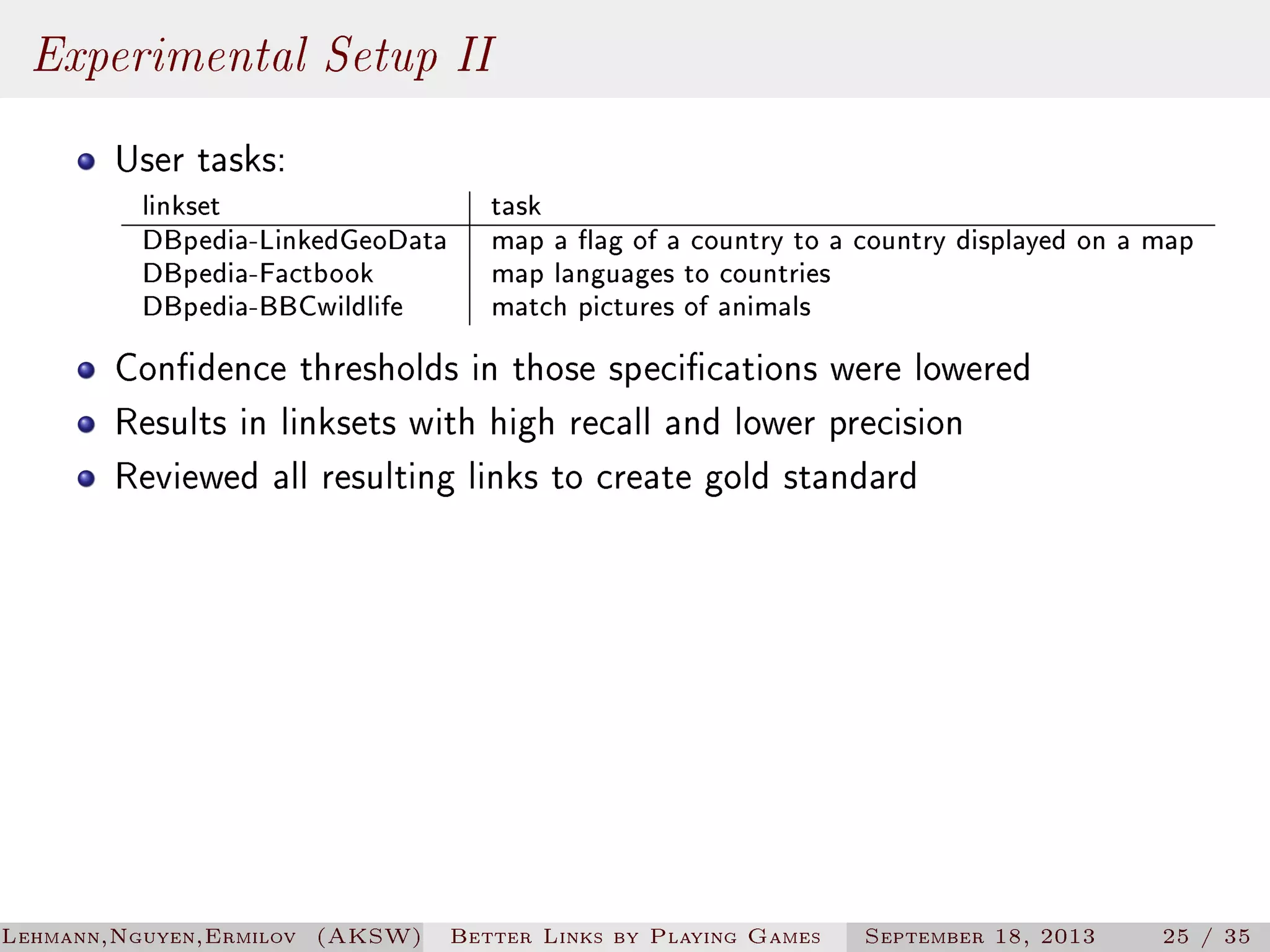 Experimental Setup II

User tasks:

| linkset | task |
|---|---|
| DBpedia-LinkedGeoData | map a flag of a country to a country displayed on a map |
| DBpedia-Factbook | map languages to countries |
| DBpedia-BBCwildlife | match pictures of animals |

Confidence thresholds in those specifications were lowered

Results in linksets with high recall and lower precision

Reviewed all resulting links to create gold standard

Lehmann,Nguyen,Ermilov (AKSW) Better Links by Playing Games September 18, 2013 25 / 35